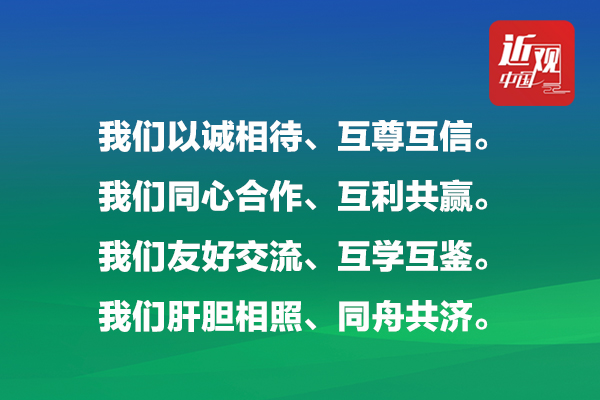 近观中国

我们以诚相待、互尊互信。

我们同心合作、互利共赢。

我们友好交流、互学互鉴。

我们肝胆相照、同舟共济。